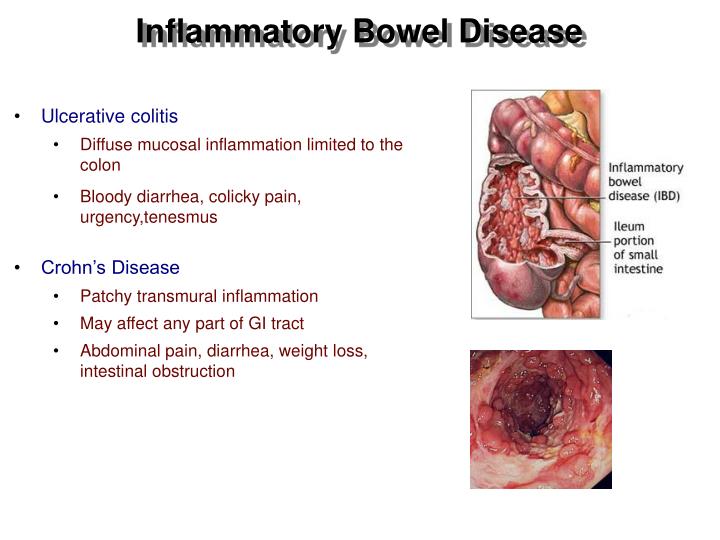 Inflammatory Bowel Disease

• Ulcerative colitis
  • Diffuse mucosal inflammation limited to the colon
  • Bloody diarrhea, colicky pain, urgency,tenesmus

• Crohn's Disease
  • Patchy transmural inflammation
  • May affect any part of GI tract
  • Abdominal pain, diarrhea, weight loss, intestinal obstruction

Inflammatory bowel disease (IBD)

Ileum portion of small intestine